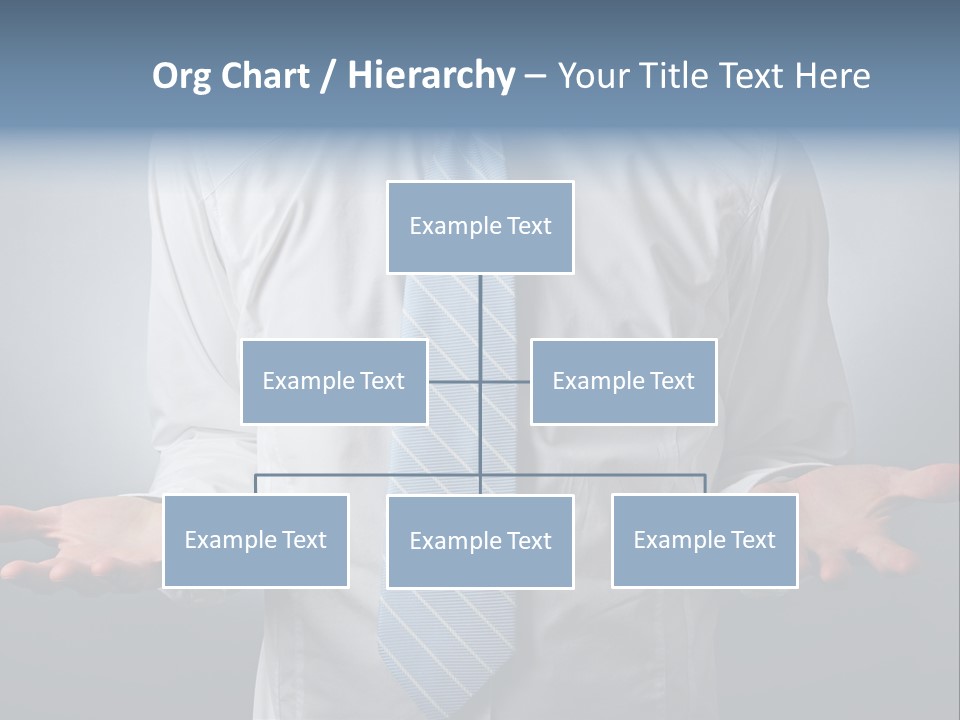 Org Chart / Hierarchy – Your Title Text Here

Example Text

Example Text

Example Text

Example Text

Example Text

Example Text